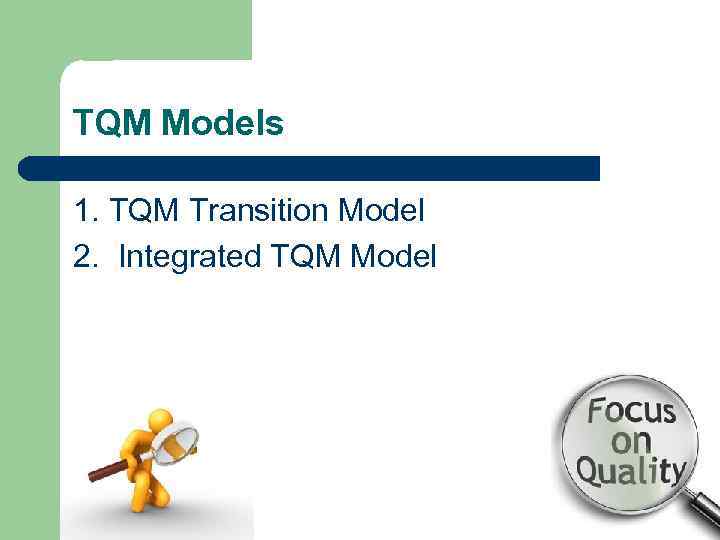 TQM Models

1. TQM Transition Model
2. Integrated TQM Model

Focus on Quality